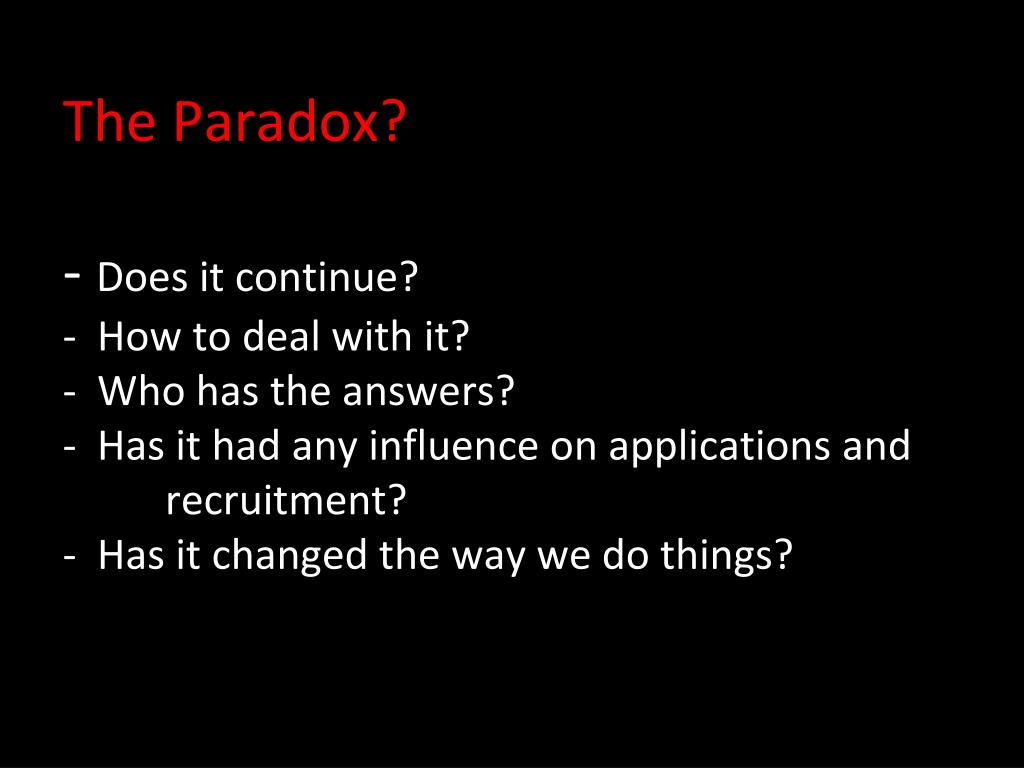 The Paradox?

- Does it continue?
- How to deal with it?
- Who has the answers?
- Has it had any influence on applications and recruitment?
- Has it changed the way we do things?